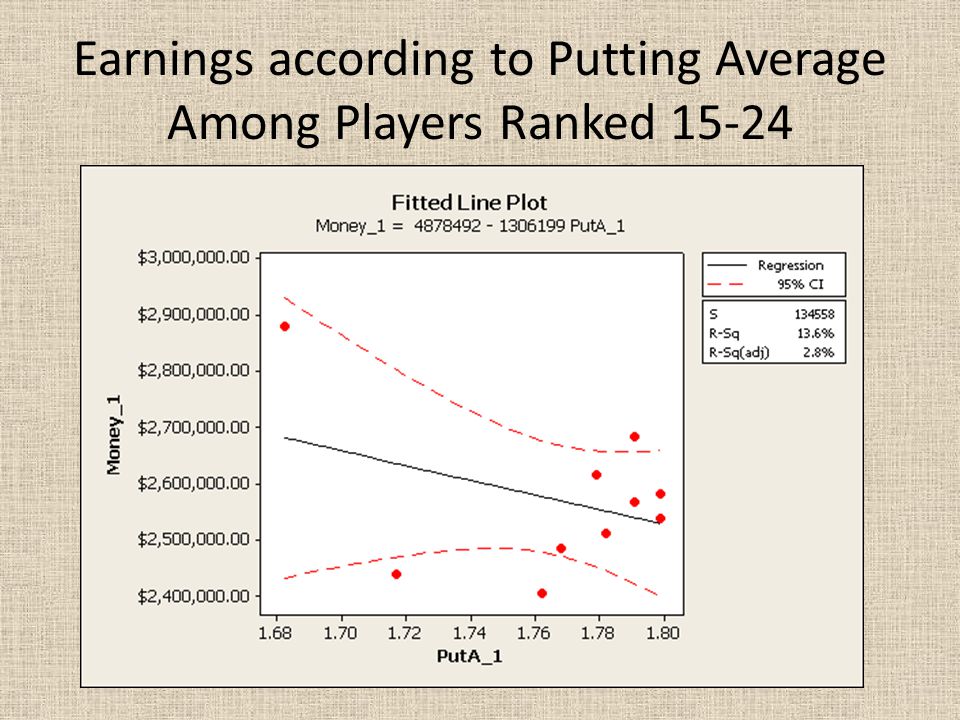 Earnings according to Putting Average Among Players Ranked 15-24

Fitted Line Plot
Money_1 = 4878492 - 1306199 PutA_1

Money_1

$3,000,000.00
$2,900,000.00
$2,800,000.00
$2,700,000.00
$2,600,000.00
$2,500,000.00
$2,400,000.00

1.68 1.70 1.72 1.74 1.76 1.78 1.80
PutA_1

Regression
95% CI

| S | 134558 |
|---|---|
| R-Sq | 13.6% |
| R-Sq(adj) | 2.8% |